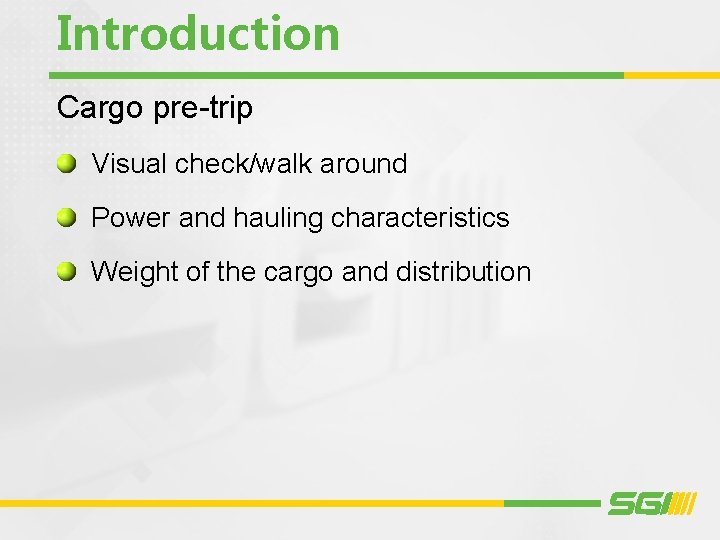 Introduction

Cargo pre-trip

Visual check/walk around

Power and hauling characteristics

Weight of the cargo and distribution

SGI